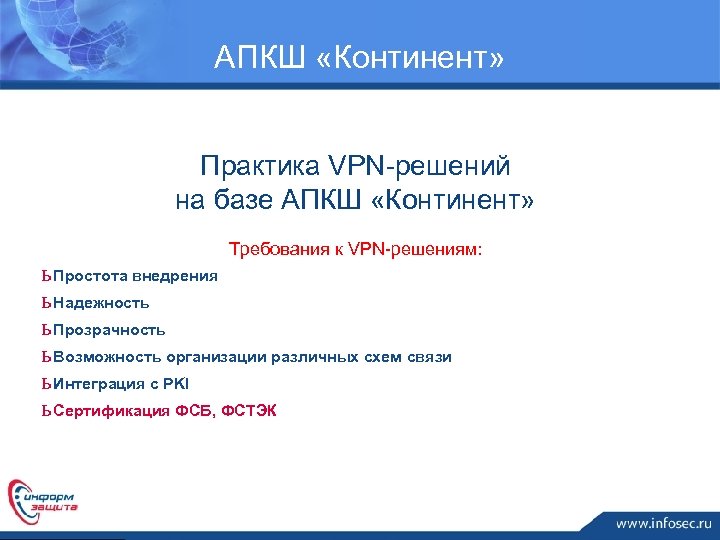 АПКШ «Континент»

Практика VPN-решений
на базе АПКШ «Континент»

Требования к VPN-решениям:

ЬПростота внедрения

ЬНадежность

ЬПрозрачность

ЬВозможность организации различных схем связи

ЬИнтеграция с PKI

ЬСертификация ФСБ, ФСТЭК

информ защита

www.infosec.ru